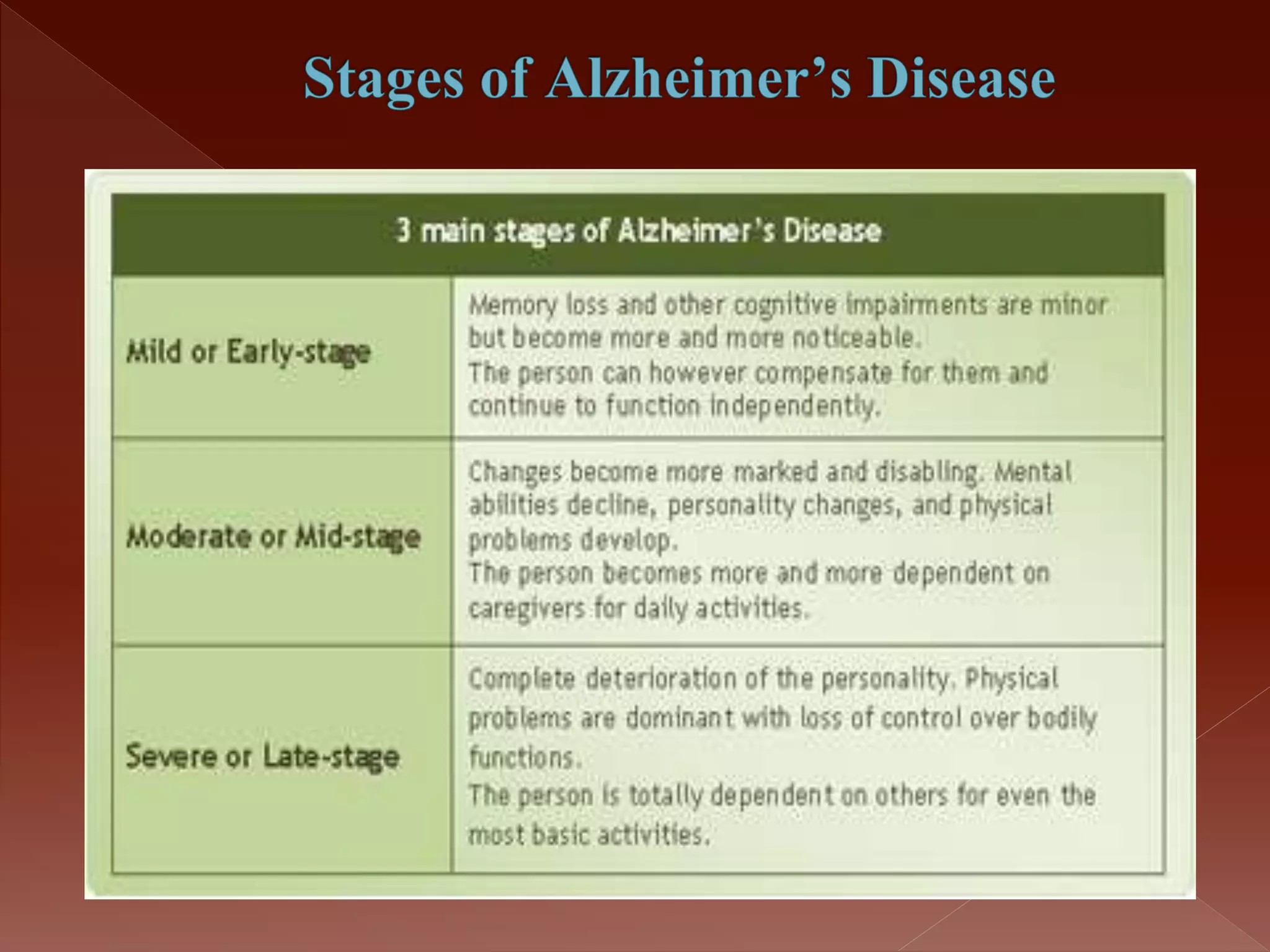 Stages of Alzheimer's Disease

| 3 main stages of Alzheimer's Disease | |
|---|---|
| Mild or Early-stage | Memory loss and other cognitive impairments are minor but become more and more noticeable. The person can however compensate for them and continue to function independently. |
| Moderate or Mid-stage | Changes become more marked and disabling. Mental abilities decline, personality changes, and physical problems develop. The person becomes more and more dependent on caregivers for daily activities. |
| Severe or Late-stage | Complete deterioration of the personality. Physical problems are dominant with loss of control over bodily functions. The person is totally dependent on others for even the most basic activities. |